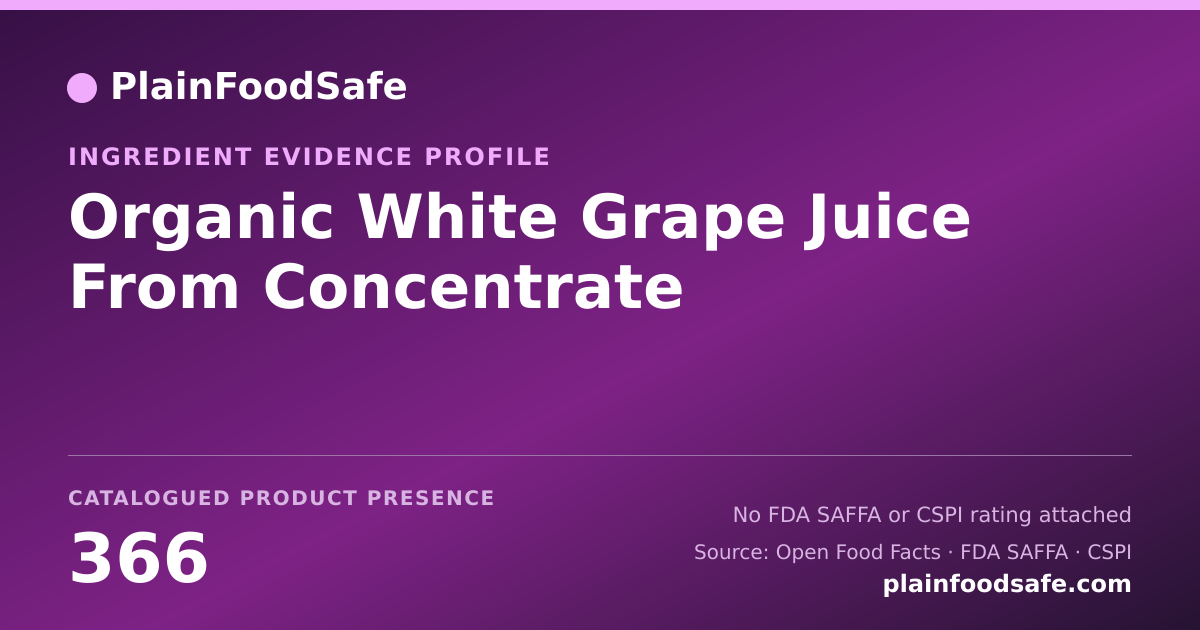 PlainFoodSafe

INGREDIENT EVIDENCE PROFILE

Organic White Grape Juice From Concentrate

CATALOGUED PRODUCT PRESENCE

366

No FDA SAFFA or CSPI rating attached

Source: Open Food Facts · FDA SAFFA · CSPI

plainfoodsafe.com